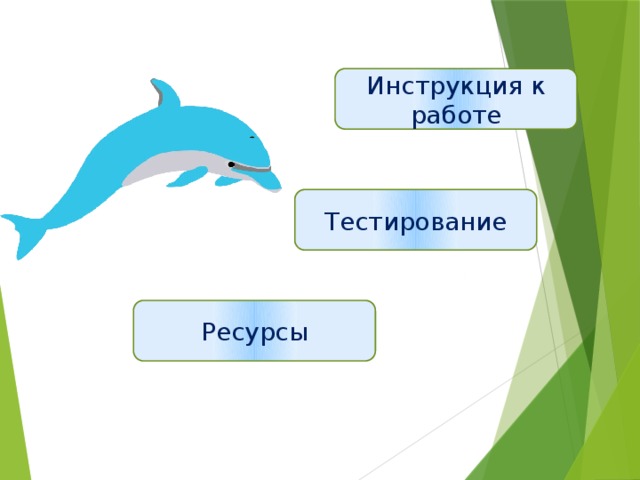 Инструкция к работе

Тестирование

Ресурсы